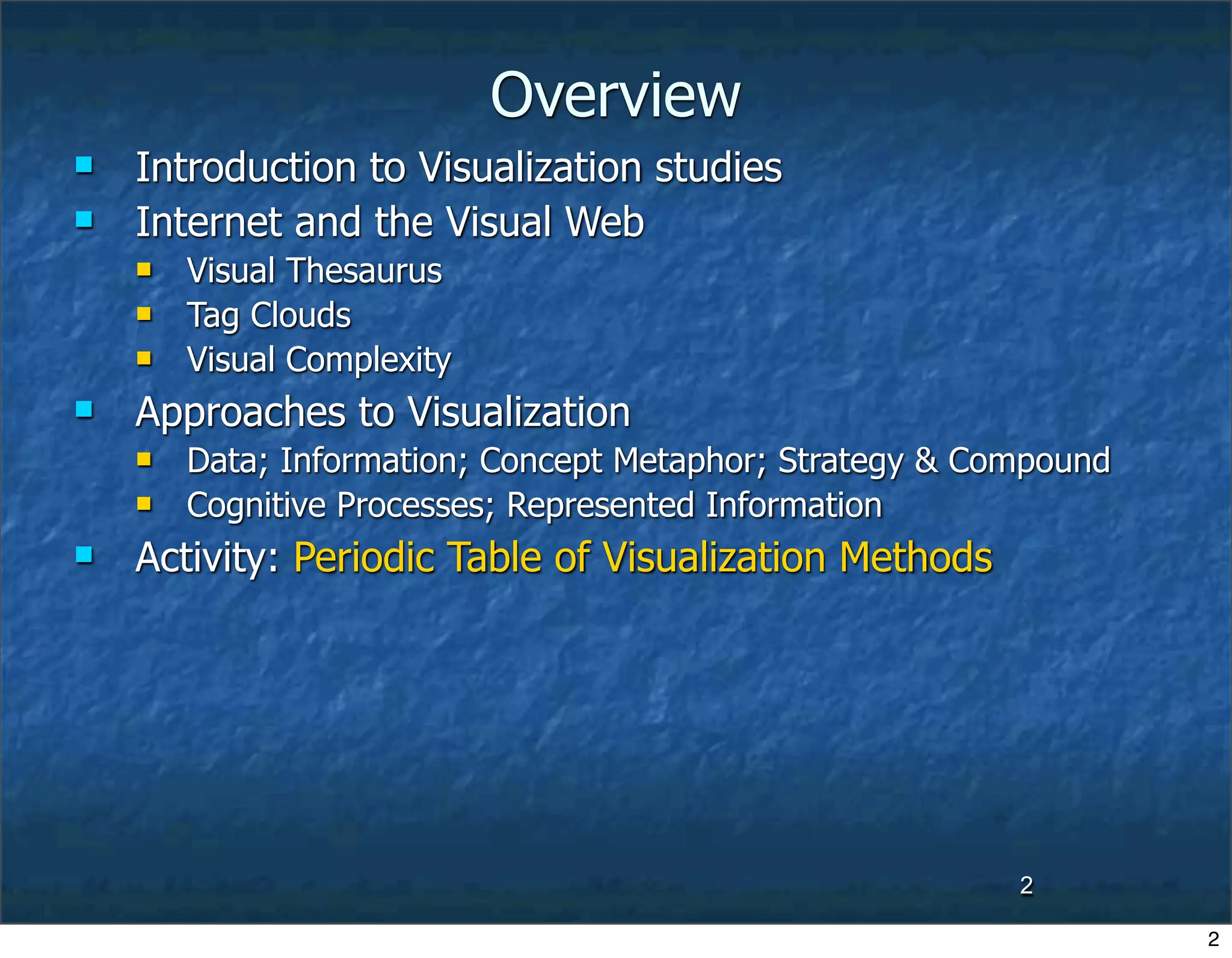 Overview

- Introduction to Visualization studies
- Internet and the Visual Web
  - Visual Thesaurus
  - Tag Clouds
  - Visual Complexity
- Approaches to Visualization
  - Data; Information; Concept Metaphor; Strategy & Compound
  - Cognitive Processes; Represented Information
- Activity: Periodic Table of Visualization Methods

2

2